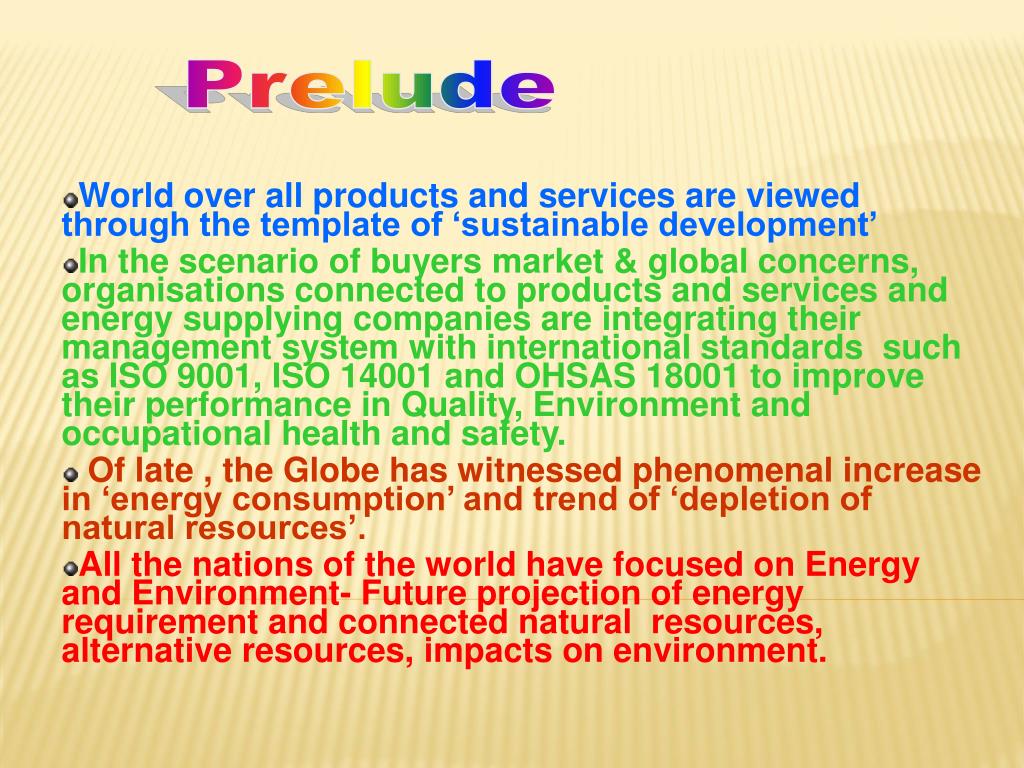 Prelude

World over all products and services are viewed through the template of ‘sustainable development’

In the scenario of buyers market & global concerns, organisations connected to products and services and energy supplying companies are integrating their management system with international standards such as ISO 9001, ISO 14001 and OHSAS 18001 to improve their performance in Quality, Environment and occupational health and safety.

Of late , the Globe has witnessed phenomenal increase in ‘energy consumption’ and trend of ‘depletion of natural resources’.

All the nations of the world have focused on Energy and Environment- Future projection of energy requirement and connected natural resources, alternative resources, impacts on environment.